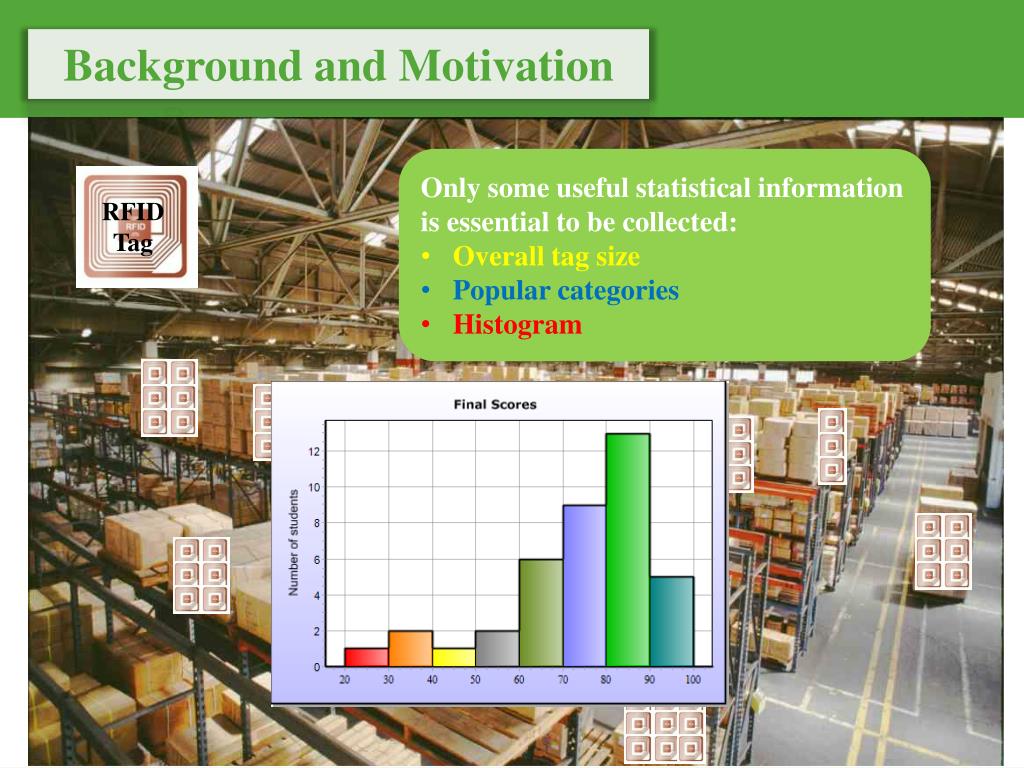 Background and Motivation

RFID Tag

RFID

Only some useful statistical information is essential to be collected:
• Overall tag size
• Popular categories
• Histogram

Final Scores

Number of students

12
10
8
6
4
2
0

20 30 40 50 60 70 80 90 100